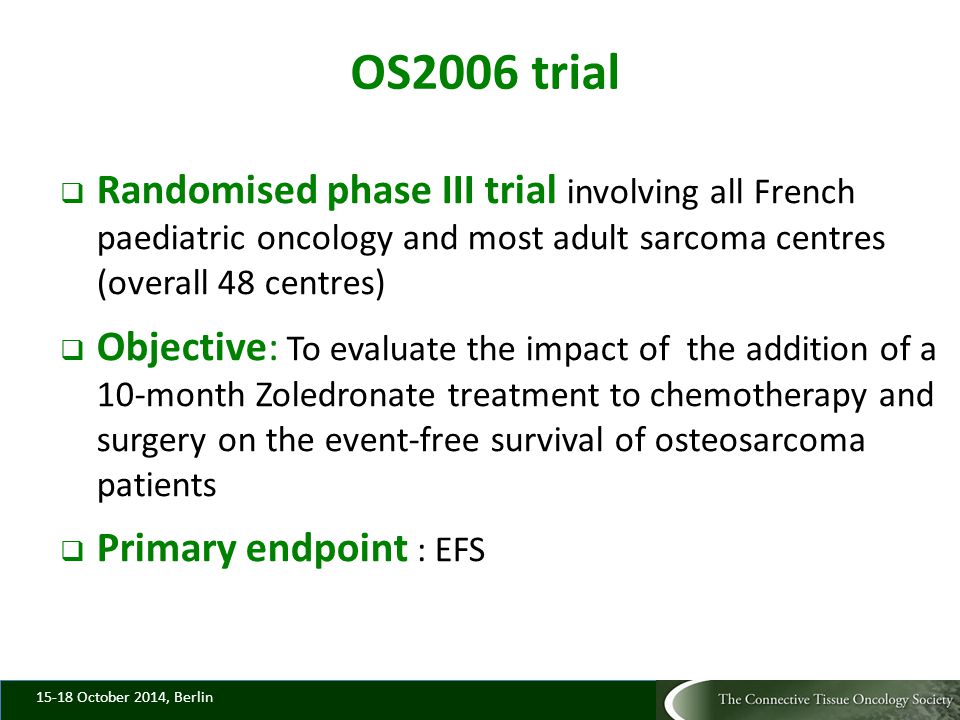 OS2006 trial

❑ Randomised phase III trial involving all French paediatric oncology and most adult sarcoma centres (overall 48 centres)

❑ Objective: To evaluate the impact of the addition of a 10-month Zoledronate treatment to chemotherapy and surgery on the event-free survival of osteosarcoma patients

❑ Primary endpoint : EFS

15-18 October 2014, Berlin

The Connective Tissue Oncology Society